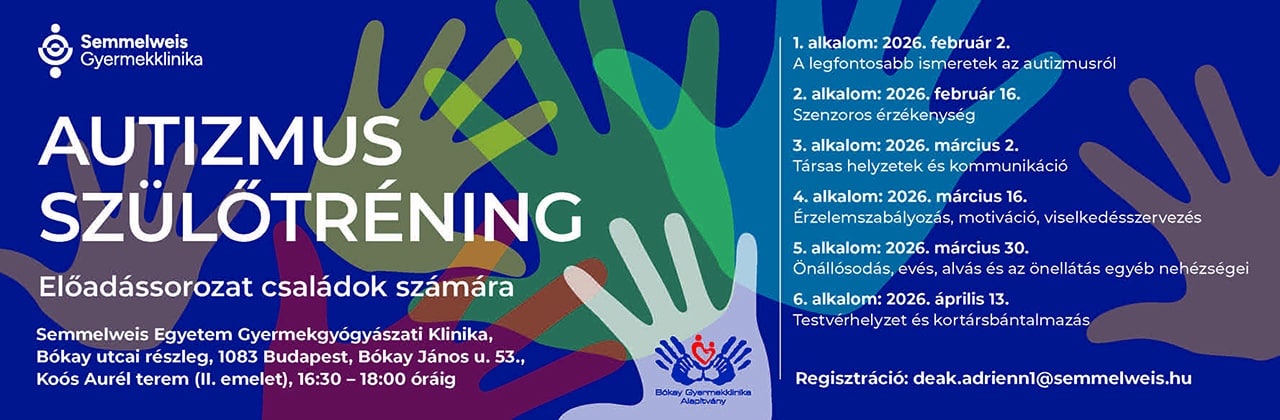 Semmelweis Gyermekklinika

AUTIZMUS SZÜLŐTRÉNING

Előadássorozat családok számára

Semmelweis Egyetem Gyermekgyógyászati Klinika, Bókay utcai részleg, 1083 Budapest, Bókay János u. 53., Koós Aurél terem (II. emelet), 16:30 – 18:00 óráig

Bókay Gyermekklinika Alapítvány

1. alkalom: 2026. február 2.
A legfontosabb ismeretek az autizmusról

2. alkalom: 2026. február 16.
Szenzoros érzékenység

3. alkalom: 2026. március 2.
Társas helyzetek és kommunikáció

4. alkalom: 2026. március 16.
Érzelemszabályozás, motiváció, viselkedésszervezés

5. alkalom: 2026. március 30.
Önállósodás, evés, alvás és az önellátás egyéb nehézségei

6. alkalom: 2026. április 13.
Testvérhelyzet és kortársbántalmazás

Regisztráció: deak.adrienn1@semmelweis.hu